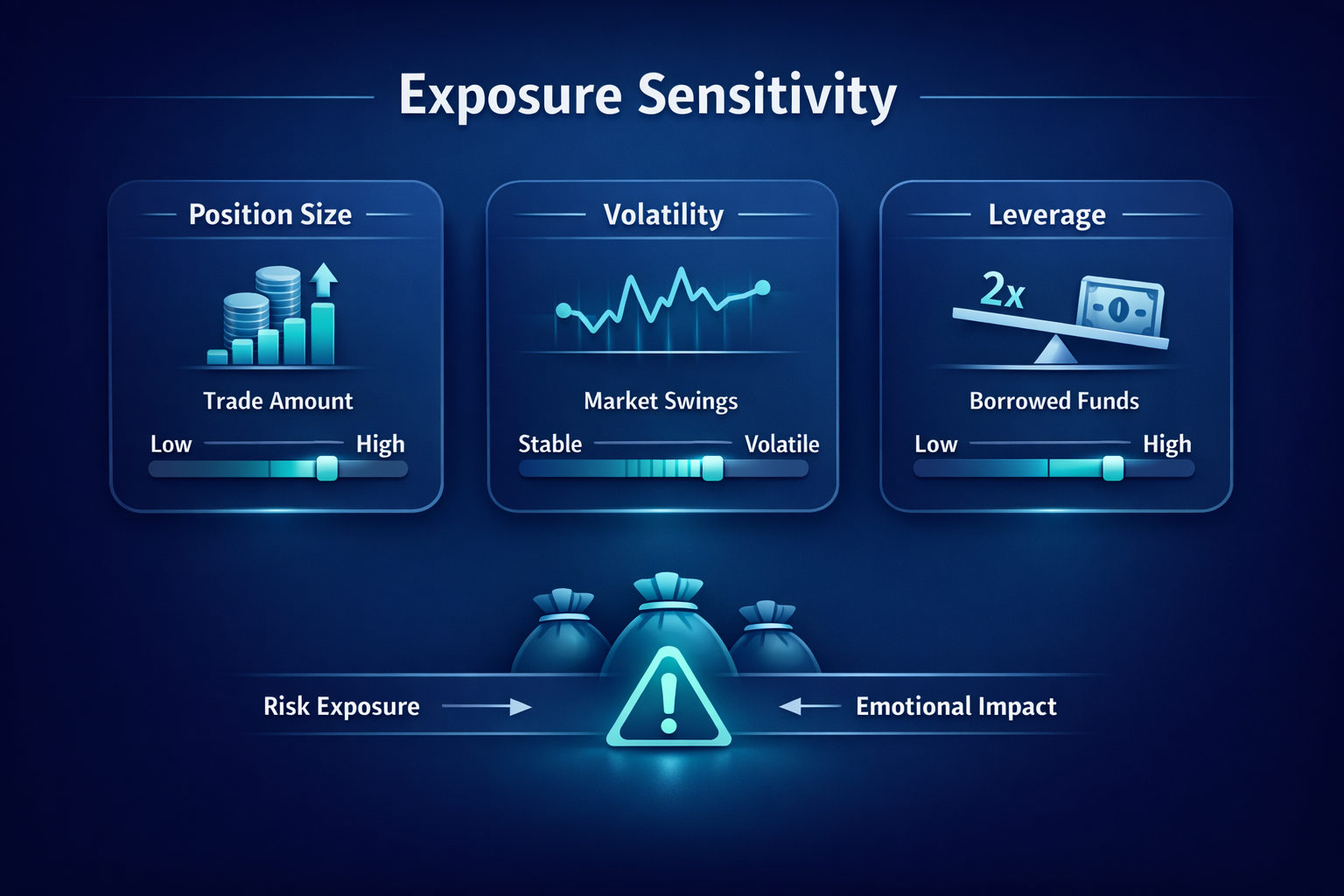 Exposure Sensitivity

Position Size

Trade Amount

Low High

Volatility

Market Swings

Stable Volatile

Leverage

2x

0

Borrowed Funds

Low High

Risk Exposure

Emotional Impact